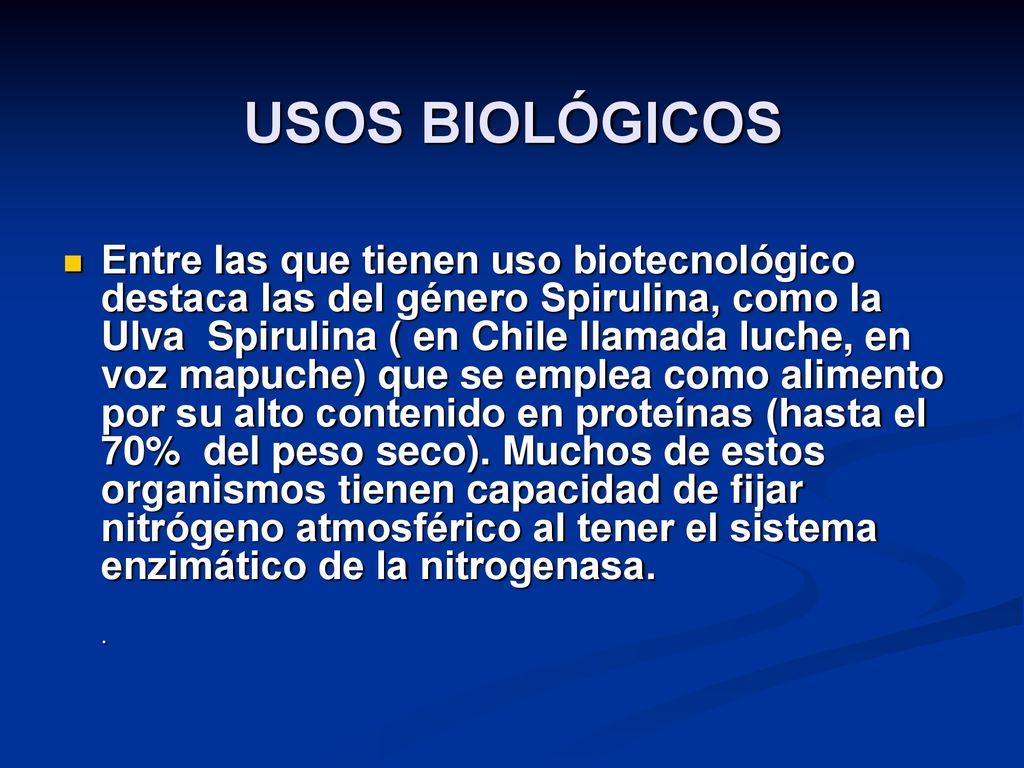 USOS BIOLÓGICOS

Entre las que tienen uso biotecnológico destaca las del género Spirulina, como la Ulva Spirulina ( en Chile llamada luche, en voz mapuche) que se emplea como alimento por su alto contenido en proteínas (hasta el 70% del peso seco). Muchos de estos organismos tienen capacidad de fijar nitrógeno atmosférico al tener el sistema enzimático de la nitrogenasa.

.